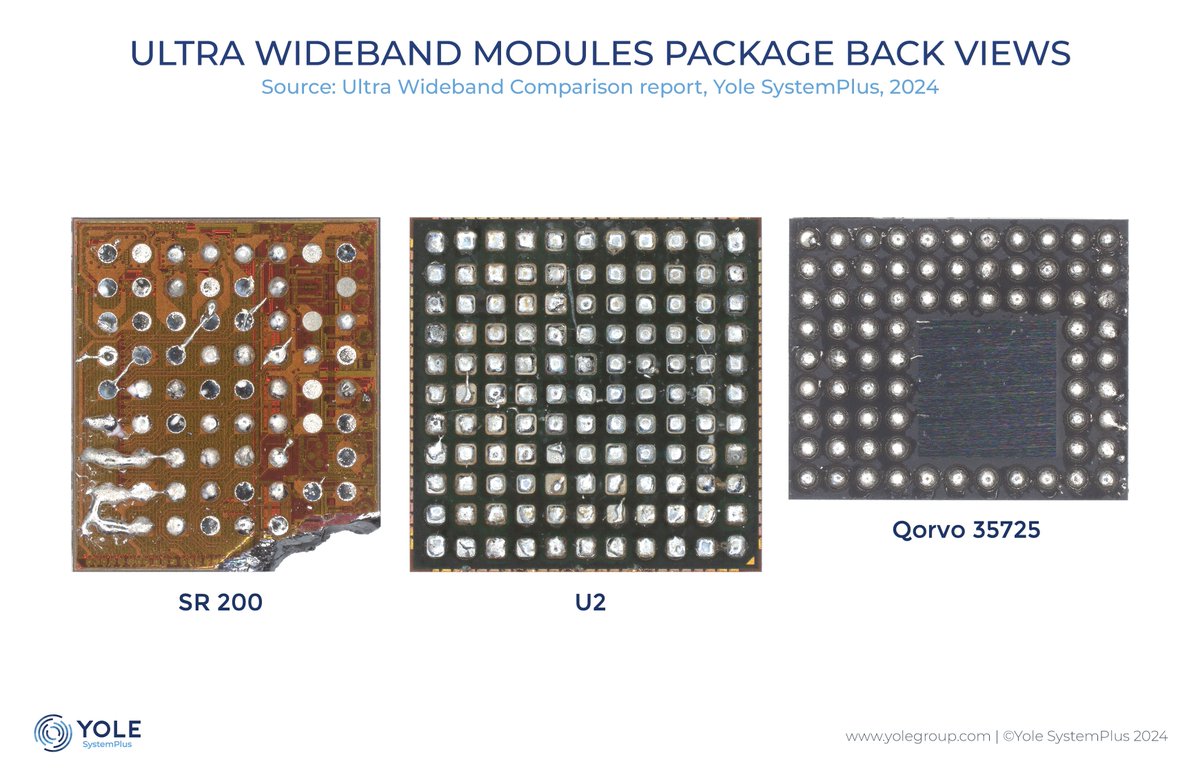 ULTRA WIDEBAND MODULES PACKAGE BACK VIEWS
Source: Ultra Wideband Comparison report, Yole SystemPlus, 2024

SR 200

U2

Qorvo 35725

YOLE
SystemPlus

www.yolegroup.com | ©Yole SystemPlus 2024